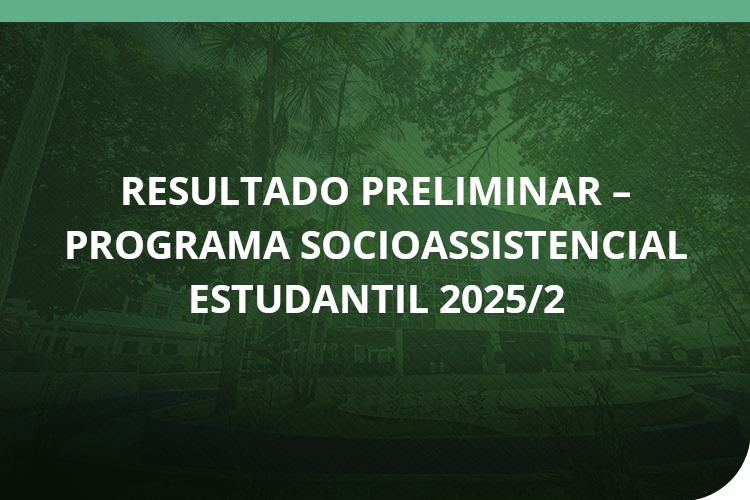 RESULTADO PRELIMINAR – PROGRAMA SOCIOASSISTENCIAL ESTUDANTIL 2025/2